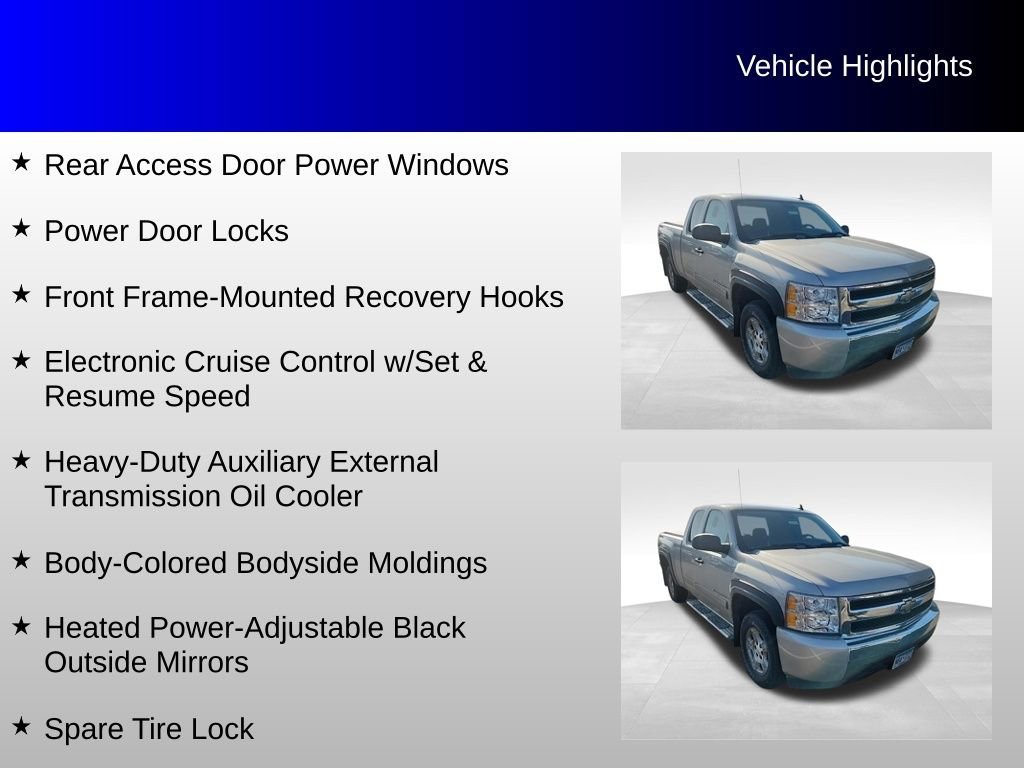 Vehicle Highlights

★ Rear Access Door Power Windows

★ Power Door Locks

★ Front Frame-Mounted Recovery Hooks

★ Electronic Cruise Control w/Set & Resume Speed

★ Heavy-Duty Auxiliary External Transmission Oil Cooler

★ Body-Colored Bodyside Moldings

★ Heated Power-Adjustable Black Outside Mirrors

★ Spare Tire Lock